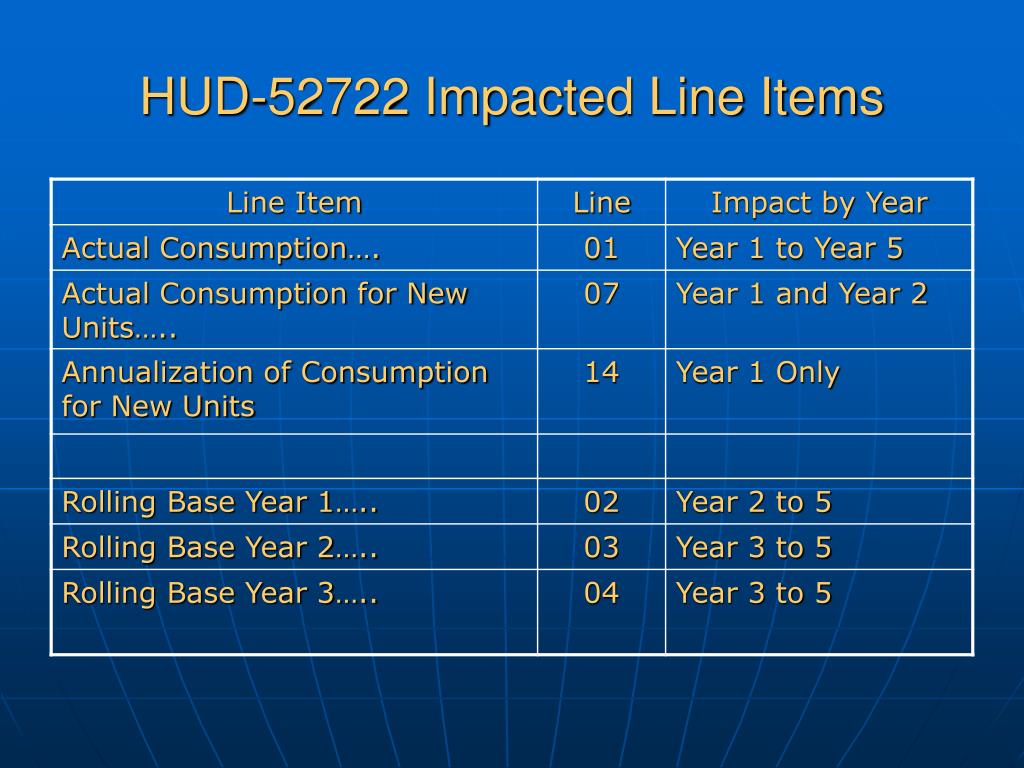 HUD-52722 Impacted Line Items

| Line Item | Line | Impact by Year |
|---|---|---|
| Actual Consumption…. | 01 | Year 1 to Year 5 |
| Actual Consumption for New Units….. | 07 | Year 1 and Year 2 |
| Annualization of Consumption for New Units | 14 | Year 1 Only |
| | | |
| Rolling Base Year 1….. | 02 | Year 2 to 5 |
| Rolling Base Year 2….. | 03 | Year 3 to 5 |
| Rolling Base Year 3….. | 04 | Year 3 to 5 |